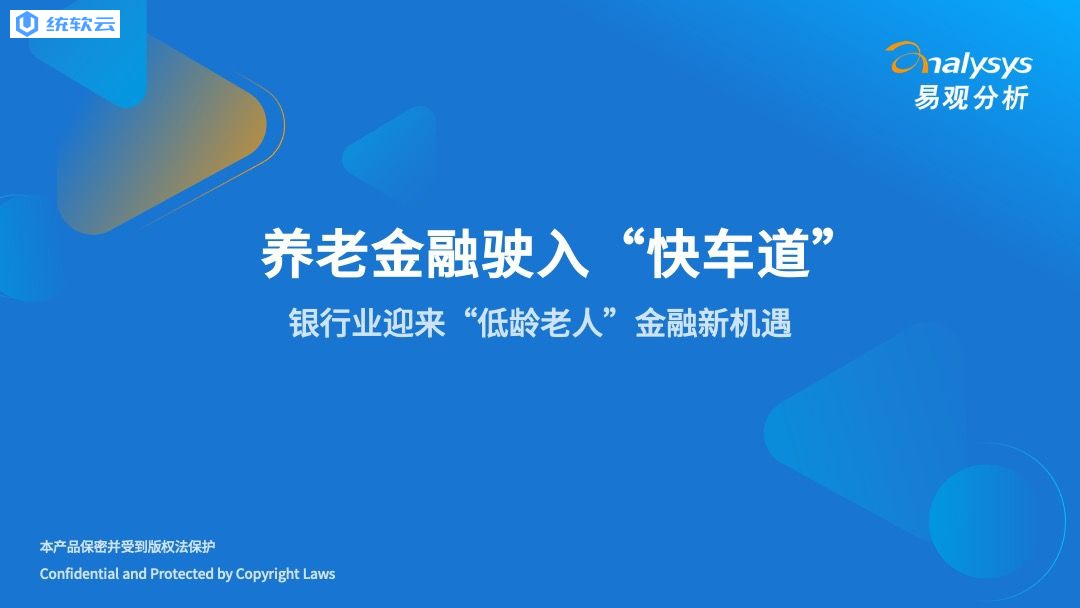 统软云

analysys
易观分析

养老金融驶入“快车道”

银行业迎来“低龄老人”金融新机遇

本产品保密并受到版权法保护
Confidential and Protected by Copyright Laws